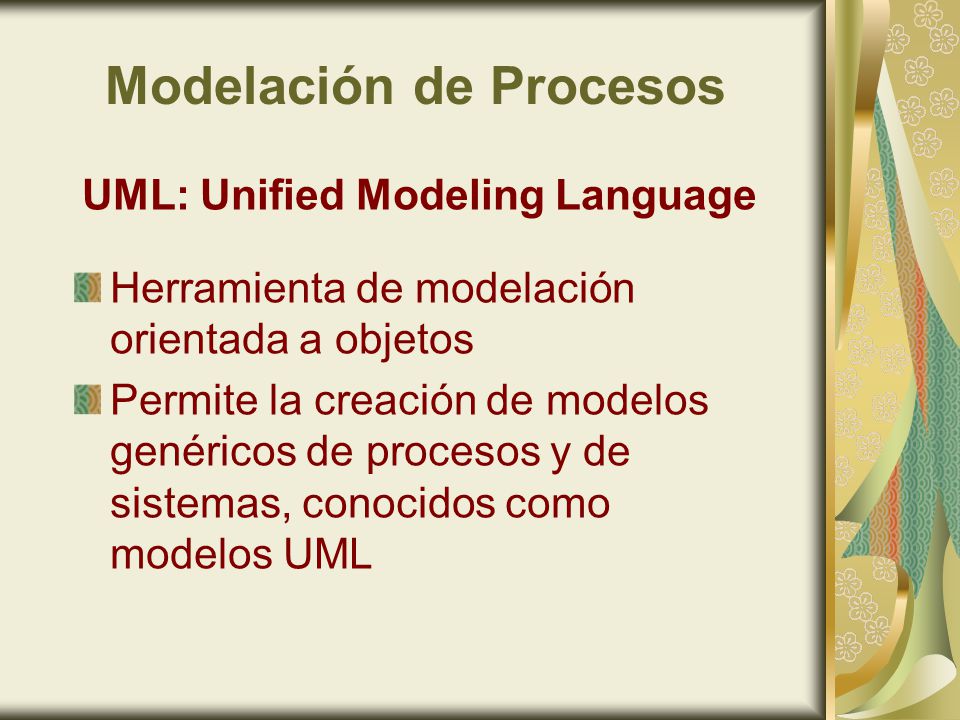 Modelación de Procesos

UML: Unified Modeling Language

Herramienta de modelación orientada a objetos

Permite la creación de modelos genéricos de procesos y de sistemas, conocidos como modelos UML